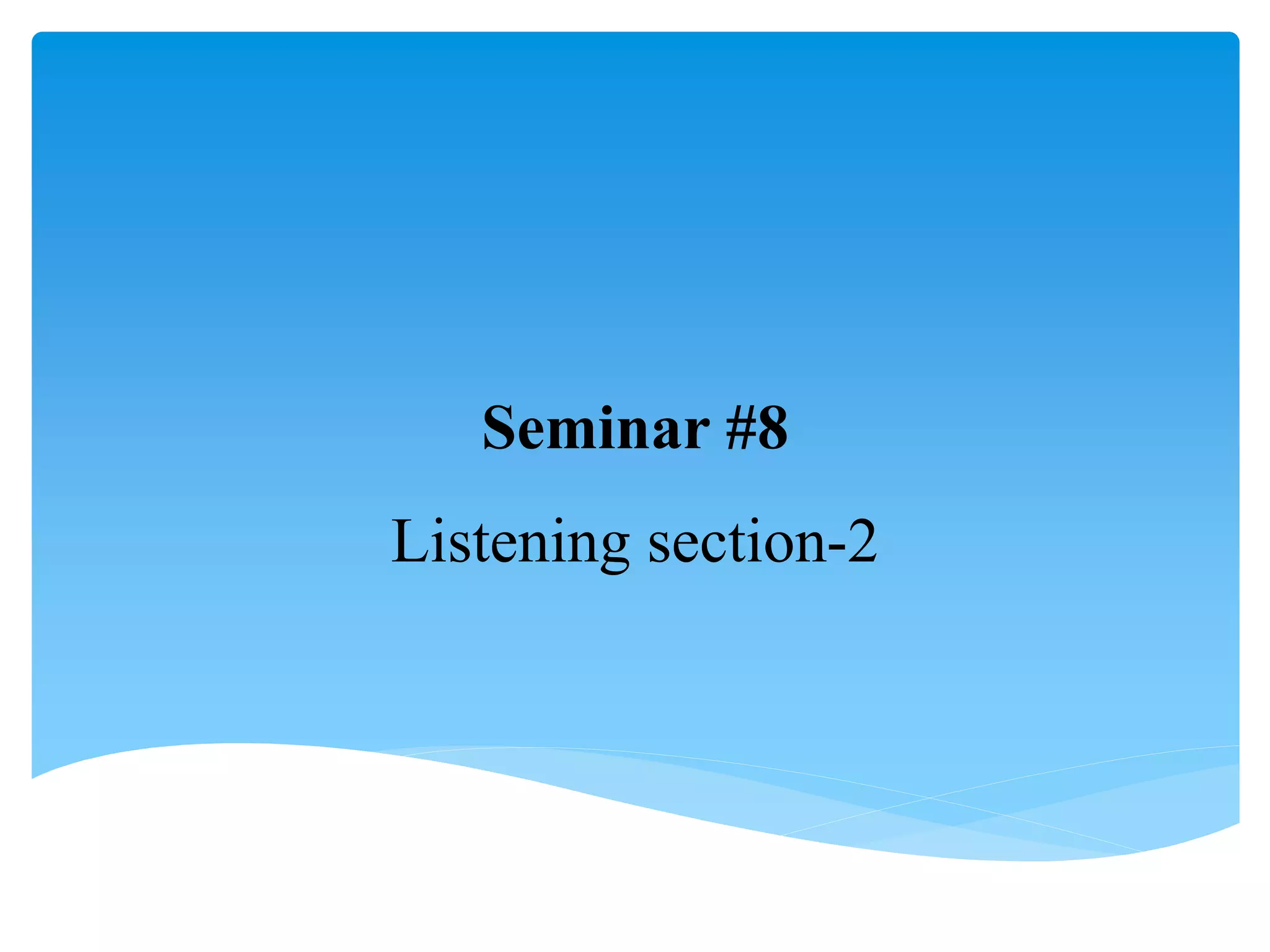 Seminar #8

Listening section-2